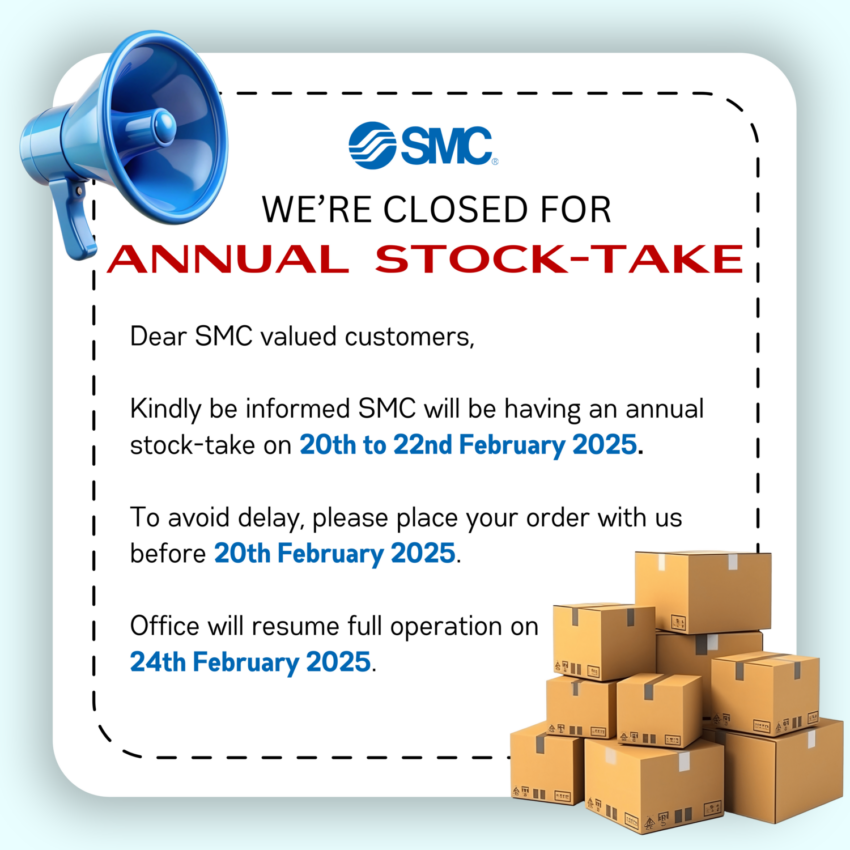 SMC

WE'RE CLOSED FOR
ANNUAL STOCK-TAKE

Dear SMC valued customers,

Kindly be informed SMC will be having an annual stock-take on 20th to 22nd February 2025.

To avoid delay, please place your order with us before 20th February 2025.

Office will resume full operation on 24th February 2025.